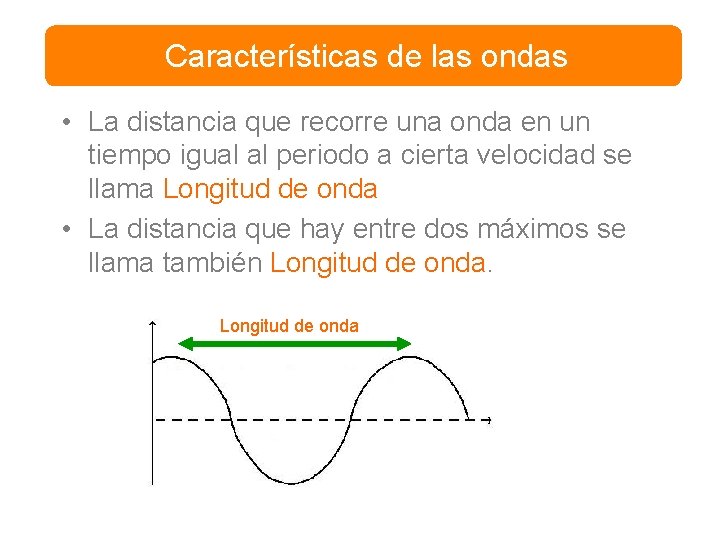 Características de las ondas

• La distancia que recorre una onda en un tiempo igual al periodo a cierta velocidad se llama Longitud de onda

• La distancia que hay entre dos máximos se llama también Longitud de onda.

Longitud de onda